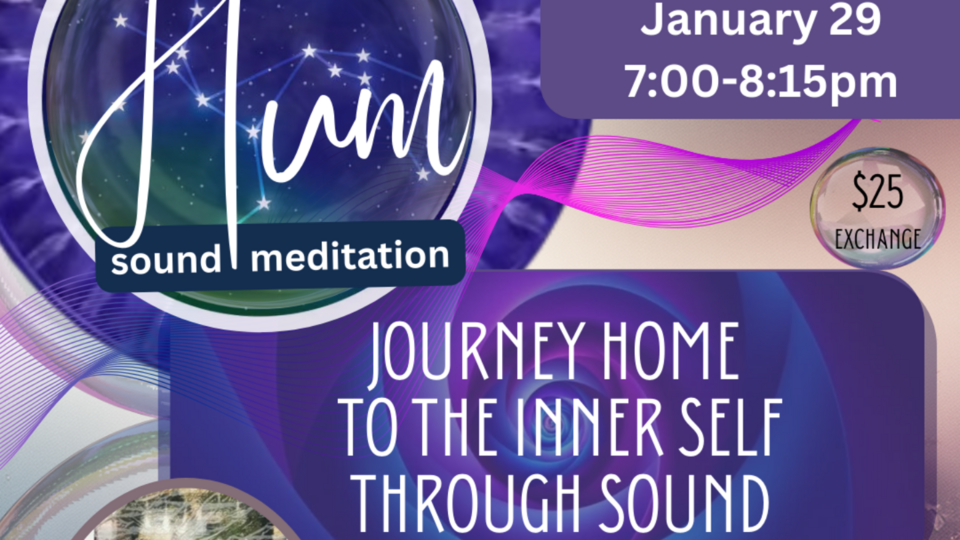 Hum
sound meditation

January 29
7:00-8:15pm

$25
EXCHANGE

JOURNEY HOME
TO THE INNER SELF
THROUGH SOUND